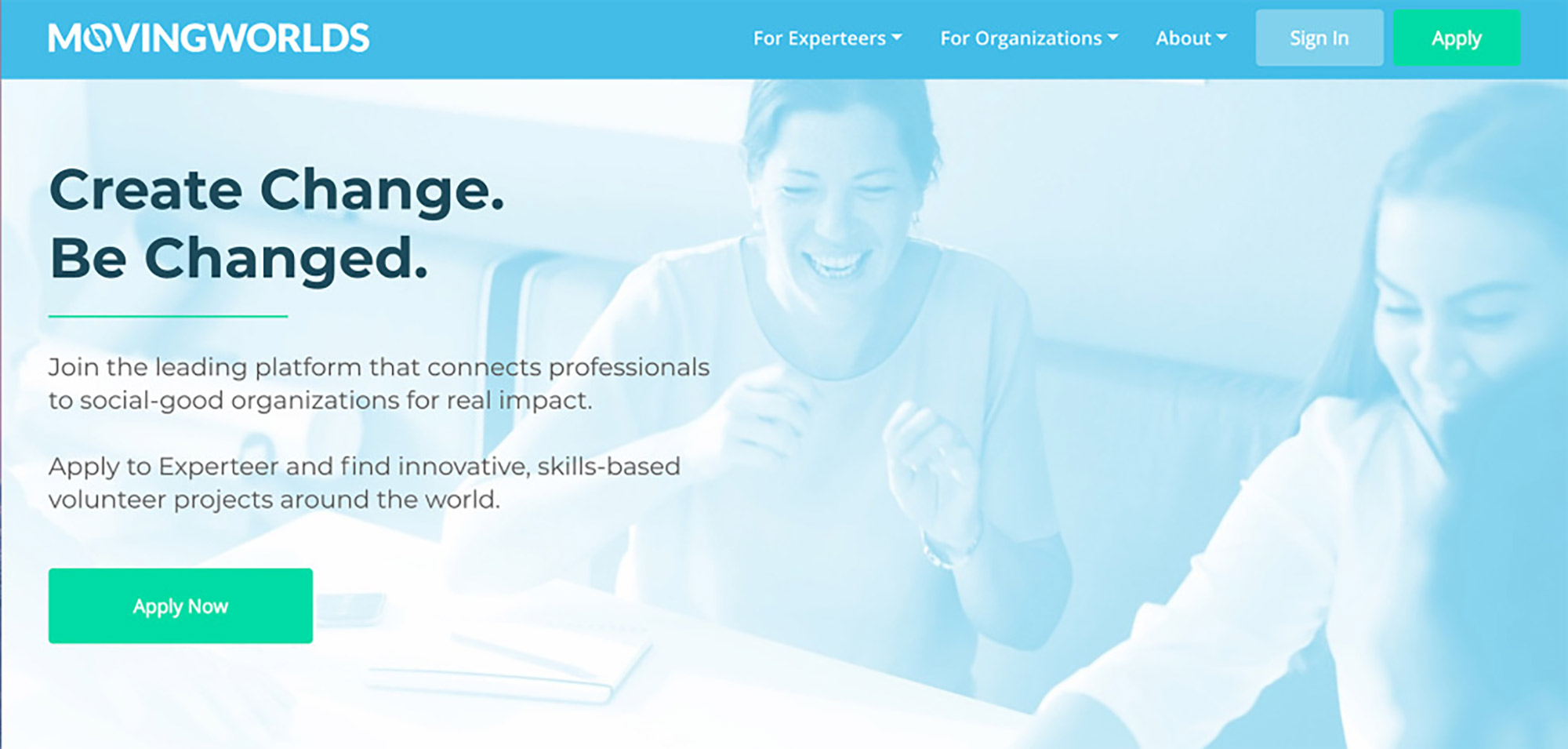 MOVINGWORLDS

For Experteers
For Organizations
About
Sign In
Apply

Create Change.
Be Changed.

Join the leading platform that connects professionals to social-good organizations for real impact.

Apply to Experteer and find innovative, skills-based volunteer projects around the world.

Apply Now